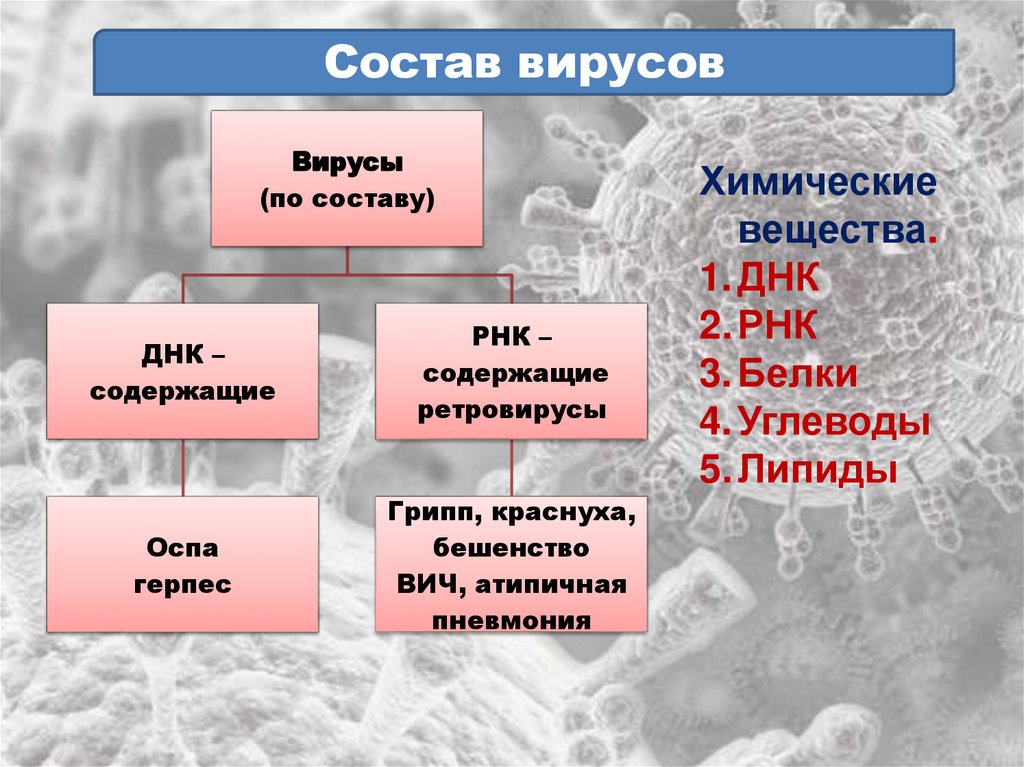 Состав вирусов

Вирусы
(по составу)

ДНК – содержащие

РНК – содержащие ретровирусы

Оспа
герпес

Грипп, краснуха, бешенство
ВИЧ, атипичная пневмония

Химические вещества.
1. ДНК
2. РНК
3. Белки
4. Углеводы
5. Липиды